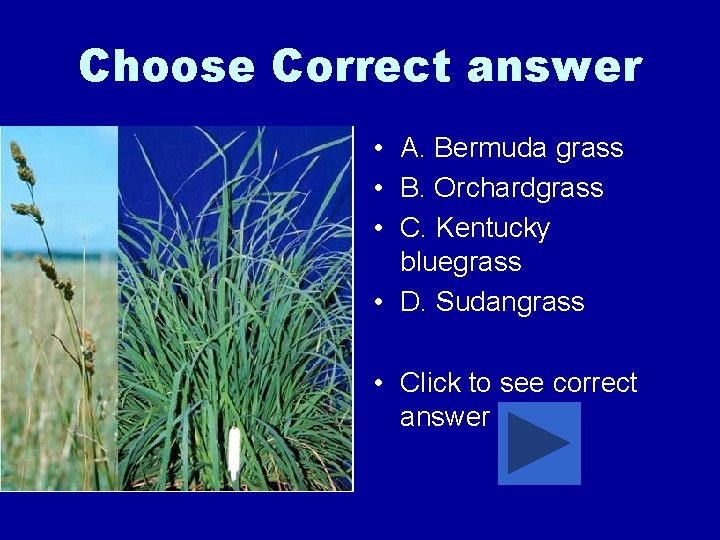 Choose Correct answer

• A. Bermuda grass
• B. Orchardgrass
• C. Kentucky bluegrass
• D. Sudangrass

• Click to see correct answer